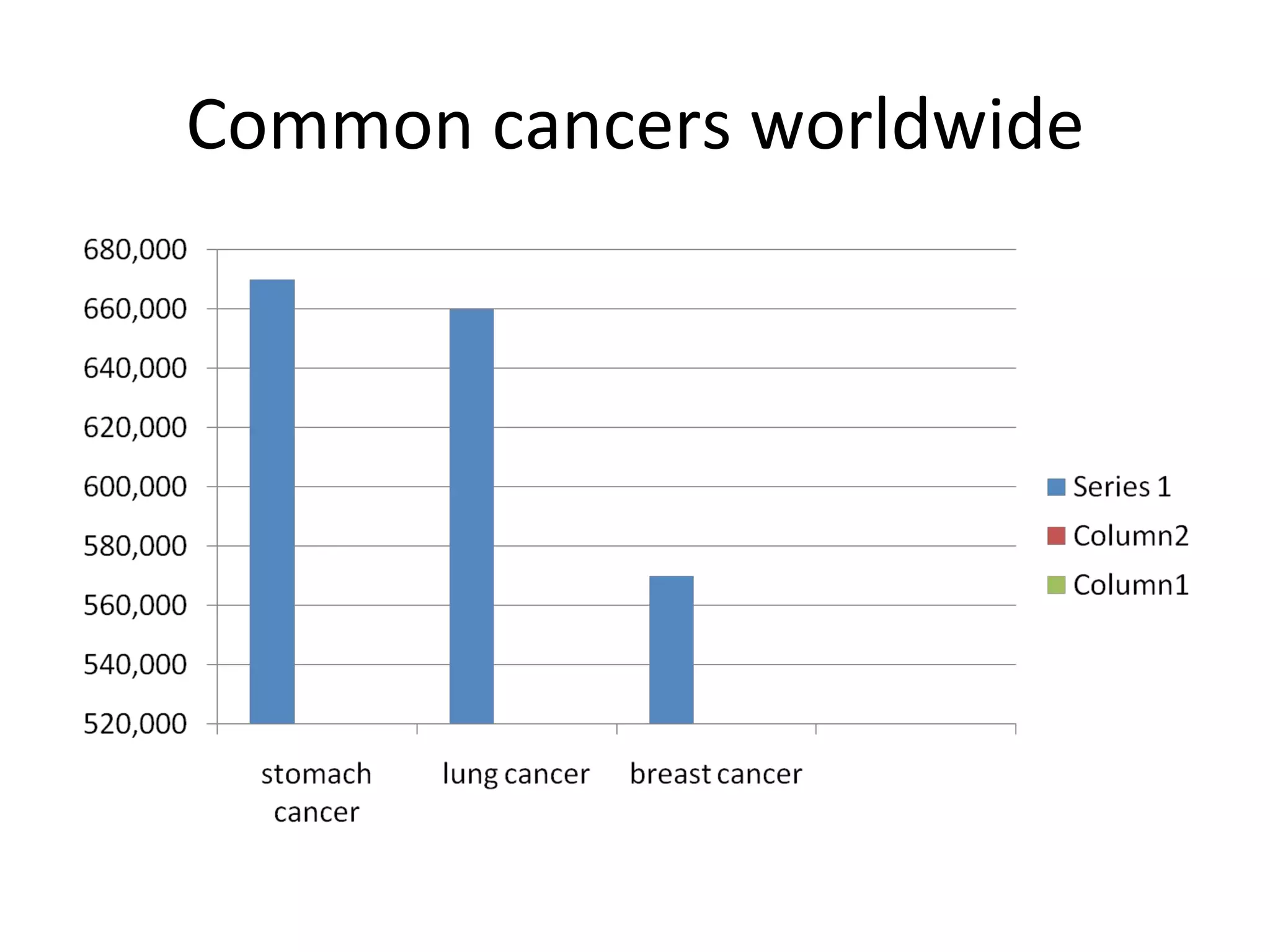 Common cancers worldwide

680,000
660,000
640,000
620,000
600,000
580,000
560,000
540,000
520,000

stomach cancer
lung cancer
breast cancer

Series 1
Column2
Column1